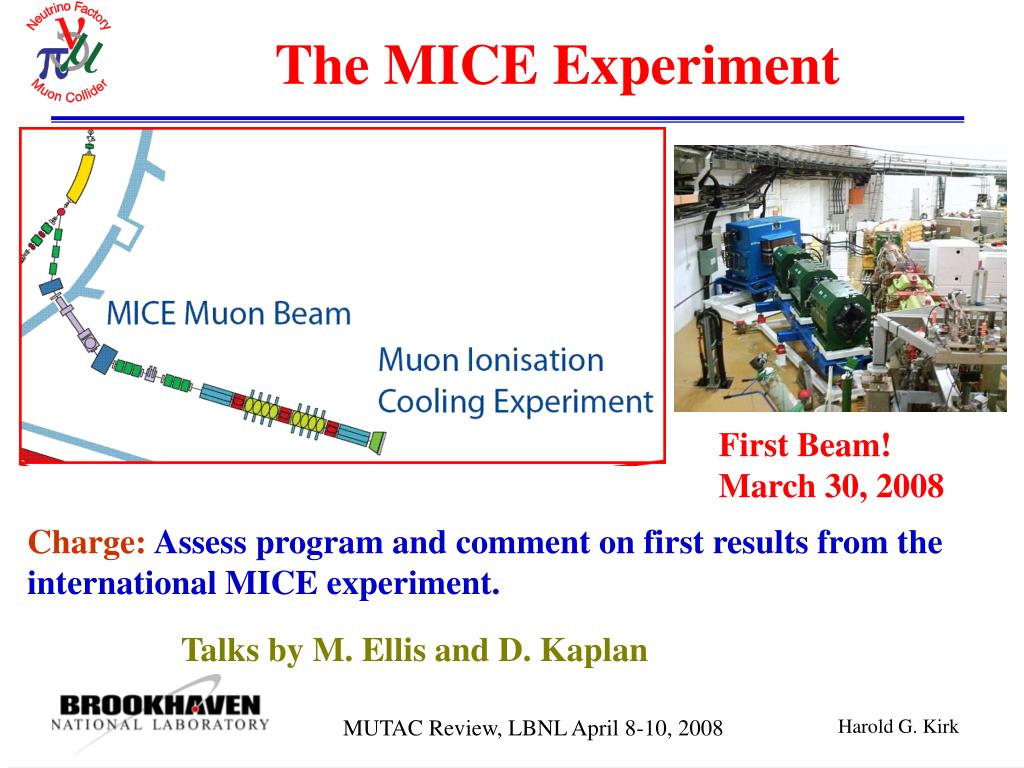 Neutrino Factory
$\nu$
$\pi$
$\mu$
Muon Collider

The MICE Experiment

MICE Muon Beam

Muon Ionisation Cooling Experiment

First Beam!
March 30, 2008

Charge: Assess program and comment on first results from the international MICE experiment.

Talks by M. Ellis and D. Kaplan

BROOKHAVEN
NATIONAL LABORATORY

MUTAC Review, LBNL April 8-10, 2008

Harold G. Kirk